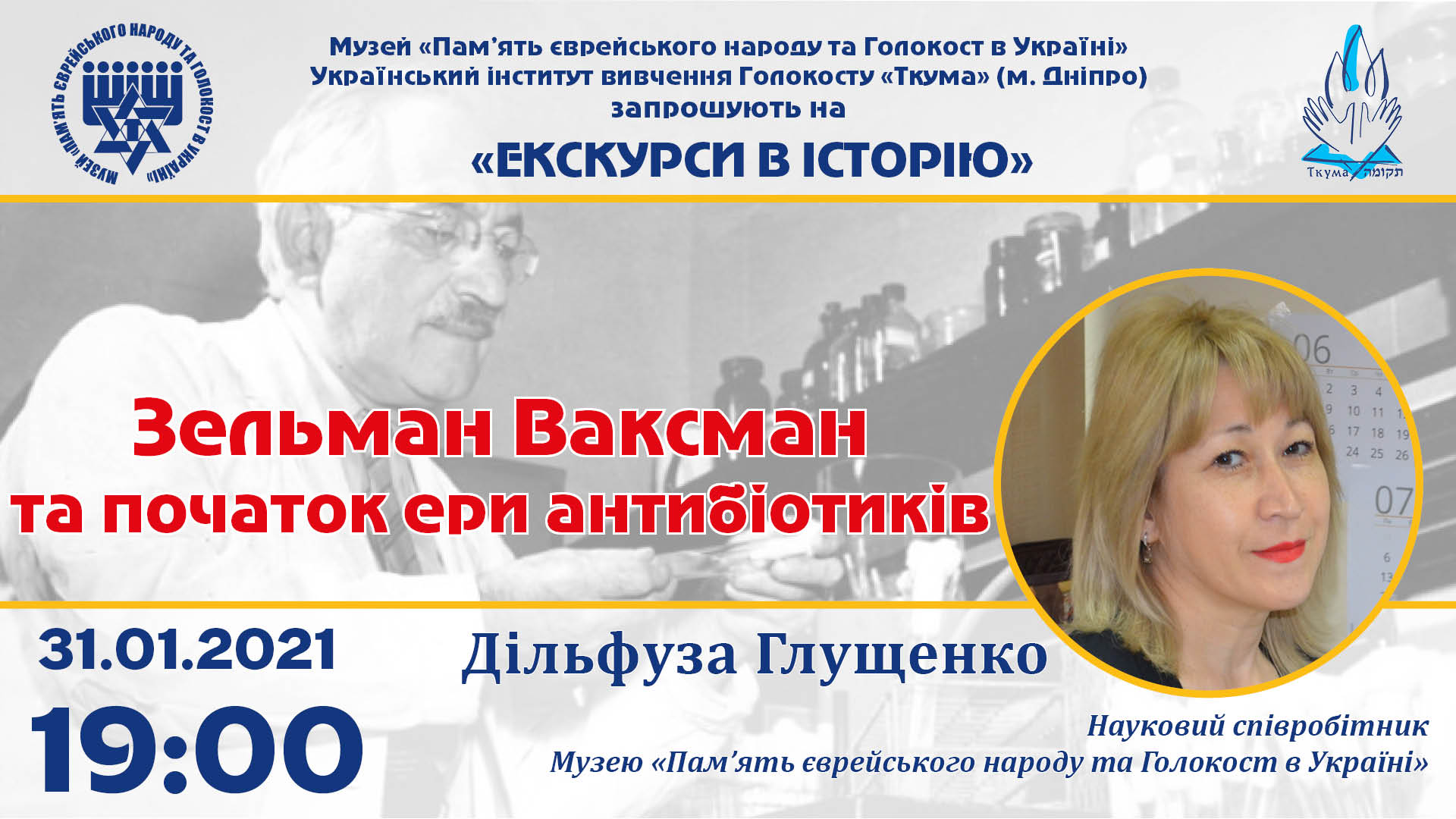 МУЗЕЙ «ПАМ'ЯТЬ ЄВРЕЙСЬКОГО НАРОДУ ТА ГОЛОКОСТ В УКРАЇНІ»

Музей «Пам'ять єврейського народу та Голокост в Україні»
Український інститут вивчення Голокосту «Ткума» (м. Дніпро)
запрошують на
«ЕКСКУРСИ В ІСТОРІЮ»

Ткума תקומה

Зельман Ваксман
та початок ери антибіотиків

06
2 3 4
9 10 11 1
6 17 18 19
24 25 26
07
6
13

31.01.2021
19:00

Дільфуза Глущенко

Науковий співробітник
Музею «Пам'ять єврейського народу та Голокост в Україні»